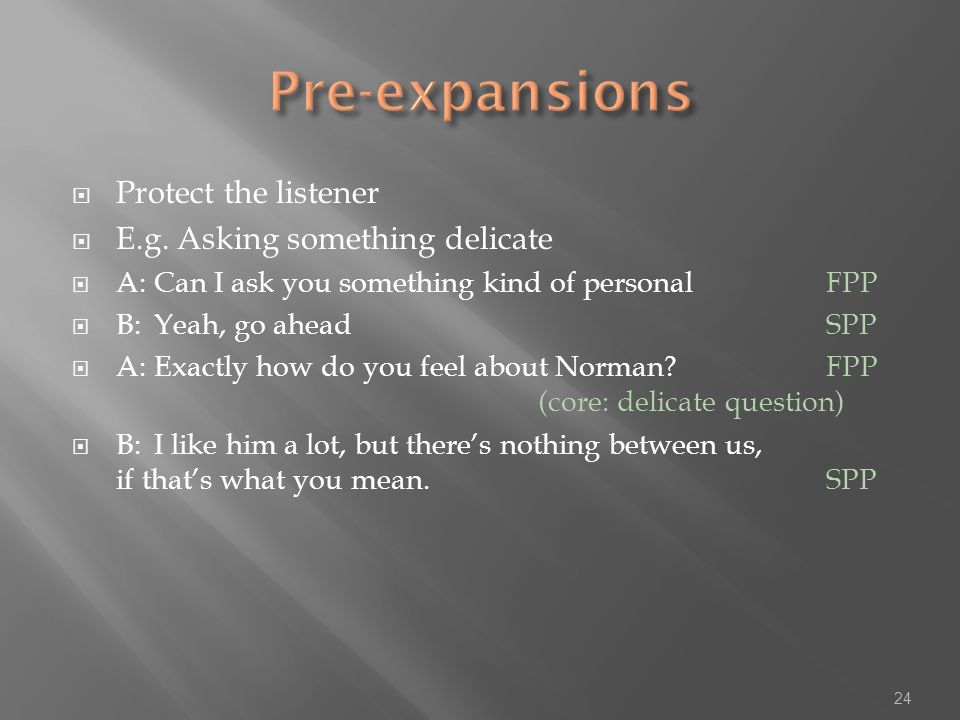 Pre-expansions

Protect the listener

E.g. Asking something delicate

A: Can I ask you something kind of personal FPP

B: Yeah, go ahead SPP

A: Exactly how do you feel about Norman? FPP
(core: delicate question)

B: I like him a lot, but there's nothing between us, if that's what you mean. SPP

24